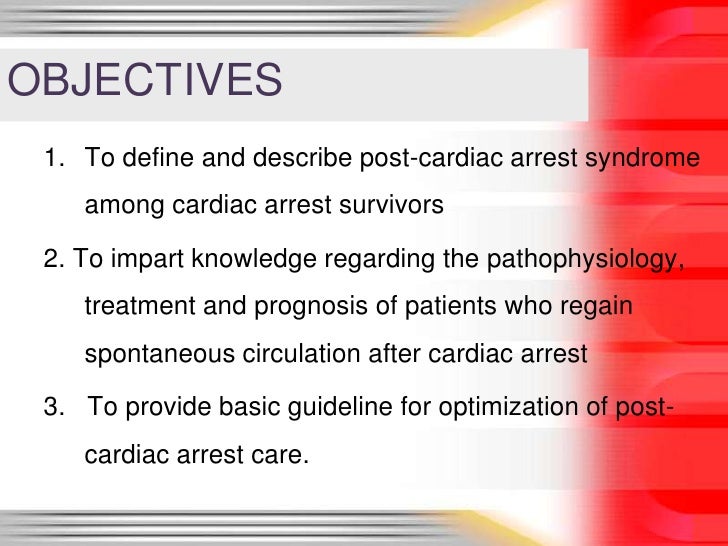 OBJECTIVES

1. To define and describe post-cardiac arrest syndrome among cardiac arrest survivors

2. To impart knowledge regarding the pathophysiology, treatment and prognosis of patients who regain spontaneous circulation after cardiac arrest

3. To provide basic guideline for optimization of post-cardiac arrest care.